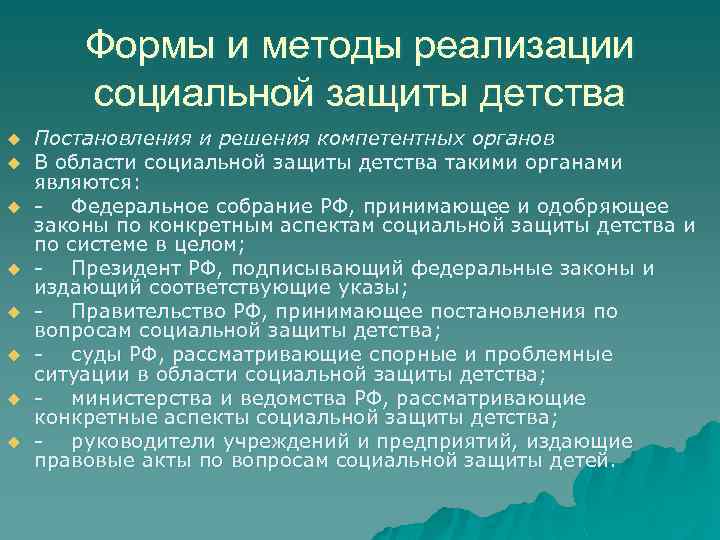 Формы и методы реализации социальной защиты детства

Постановления и решения компетентных органов

В области социальной защиты детства такими органами являются:

- Федеральное собрание РФ, принимающее и одобряющее законы по конкретным аспектам социальной защиты детства и по системе в целом;

- Президент РФ, подписывающий федеральные законы и издающий соответствующие указы;

- Правительство РФ, принимающее постановления по вопросам социальной защиты детства;

- суды РФ, рассматривающие спорные и проблемные ситуации в области социальной защиты детства;

- министерства и ведомства РФ, рассматривающие конкретные аспекты социальной защиты детства;

- руководители учреждений и предприятий, издающие правовые акты по вопросам социальной защиты детей.